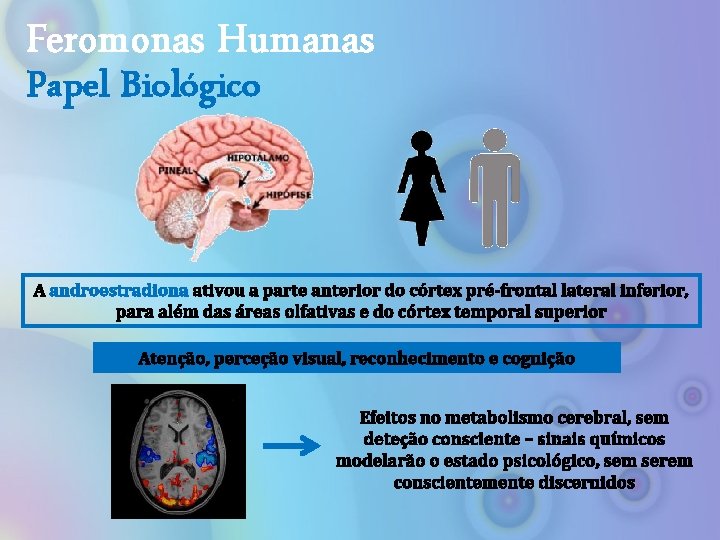 Feromonas Humanas
Papel Biológico

PINEAL
HIPOTÁLAMO
HIPÓFISE

A androestradiona ativou a parte anterior do córtex pré-frontal lateral inferior, para além das áreas olfativas e do córtex temporal superior

Atenção, perceção visual, reconhecimento e cognição

Efeitos no metabolismo cerebral, sem deteção consciente – sinais químicos modelarão o estado psicológico, sem serem conscientemente discernidos